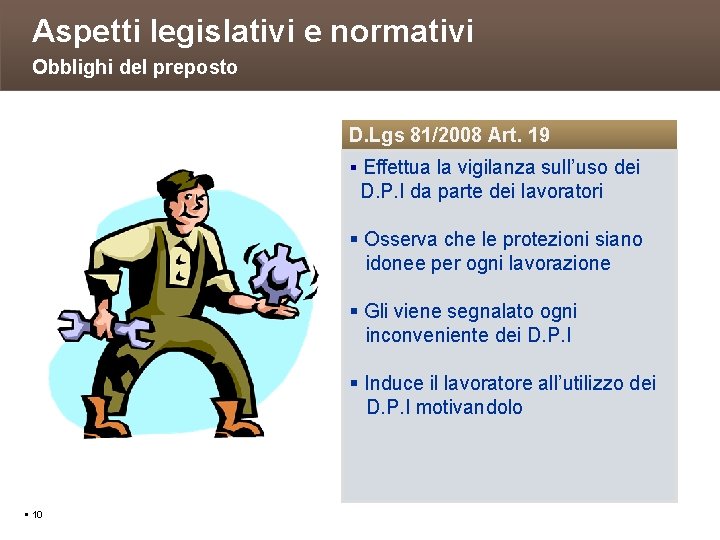 Aspetti legislativi e normativi
Obblighi del preposto

D.Lgs 81/2008 Art. 19

▪ Effettua la vigilanza sull'uso dei D.P.I da parte dei lavoratori

▪ Osserva che le protezioni siano idonee per ogni lavorazione

▪ Gli viene segnalato ogni inconveniente dei D.P.I

▪ Induce il lavoratore all'utilizzo dei D.P.I motivandolo

▪ 10